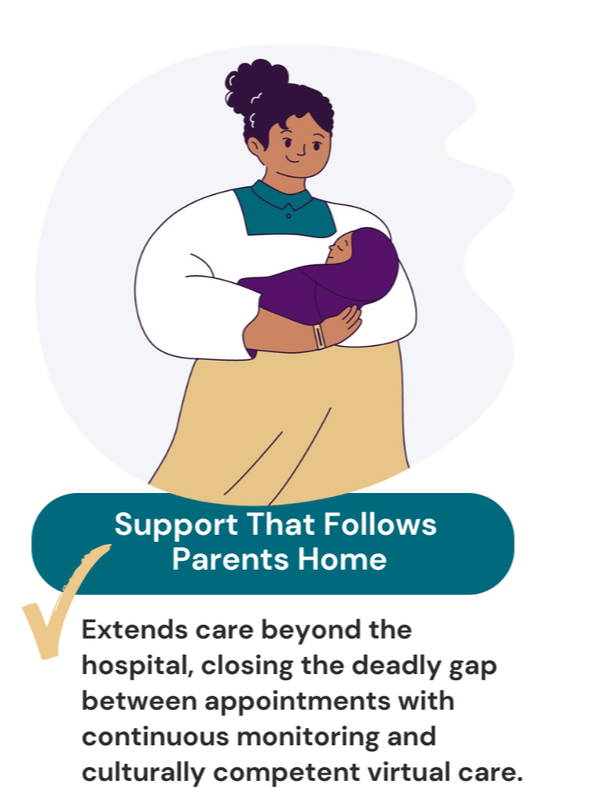 Support That Follows Parents Home

Extends care beyond the hospital, closing the deadly gap between appointments with continuous monitoring and culturally competent virtual care.